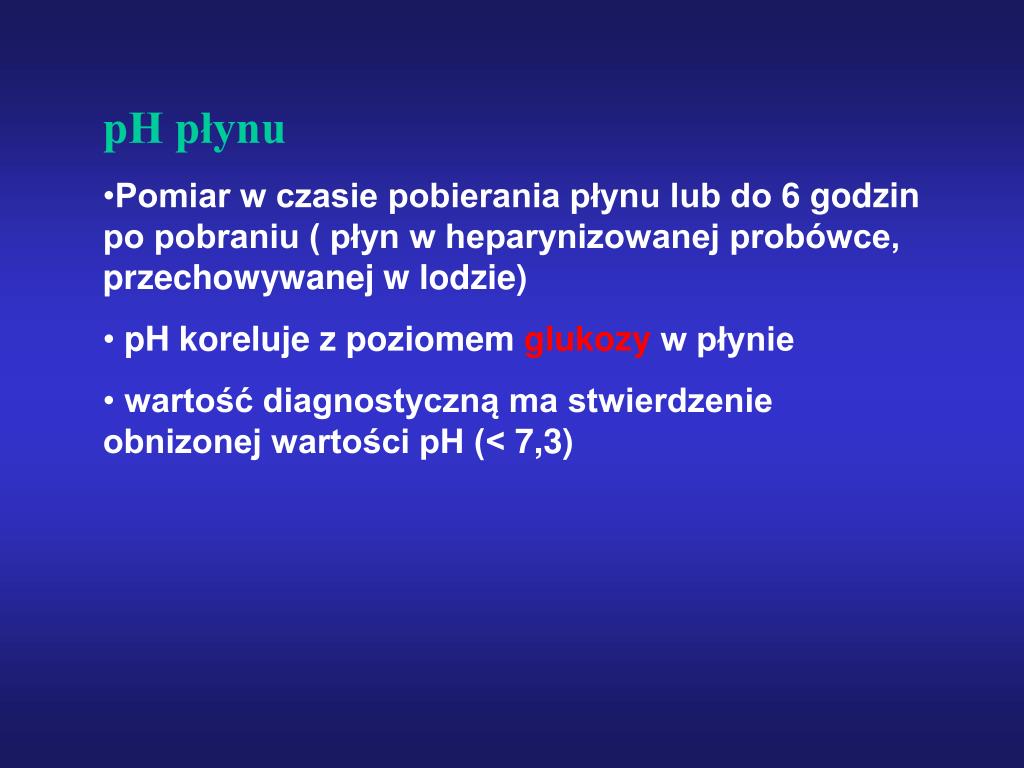 pH płynu

•Pomiar w czasie pobierania płynu lub do 6 godzin po pobraniu ( płyn w heparynizowanej probówce, przechowywanej w lodzie)

• pH koreluje z poziomem glukozy w płynie

• wartość diagnostyczną ma stwierdzenie obnizonej wartości pH (< 7,3)